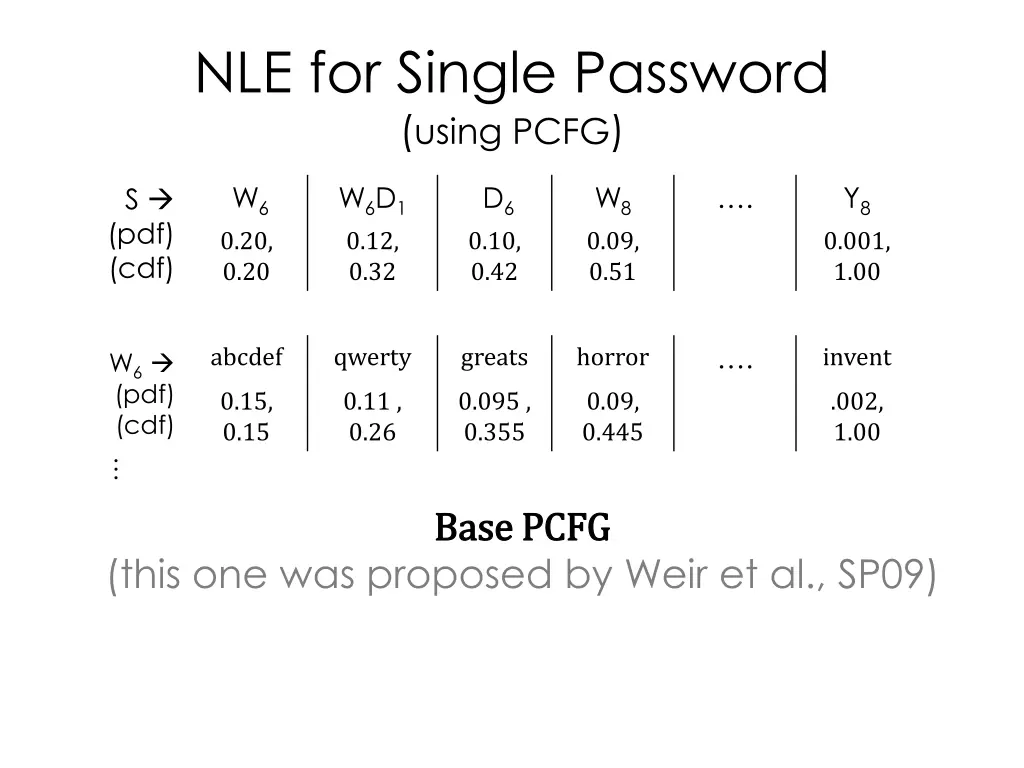 NLE for Single Password
(using PCFG)

| S → (pdf) (cdf) | $W_6$ | $W_6D_1$ | $D_6$ | $W_8$ | …. | $Y_8$ |
|---|---|---|---|---|---|---|
| | 0.20, 0.20 | 0.12, 0.32 | 0.10, 0.42 | 0.09, 0.51 | | 0.001, 1.00 |

| $W_6$ → (pdf) (cdf) | abcdef | qwerty | greats | horror | …. | invent |
|---|---|---|---|---|---|---|
| | 0.15, 0.15 | 0.11 , 0.26 | 0.095 , 0.355 | 0.09, 0.445 | | .002, 1.00 |

⋮

Base PCFG
(this one was proposed by Weir et al., SP09)